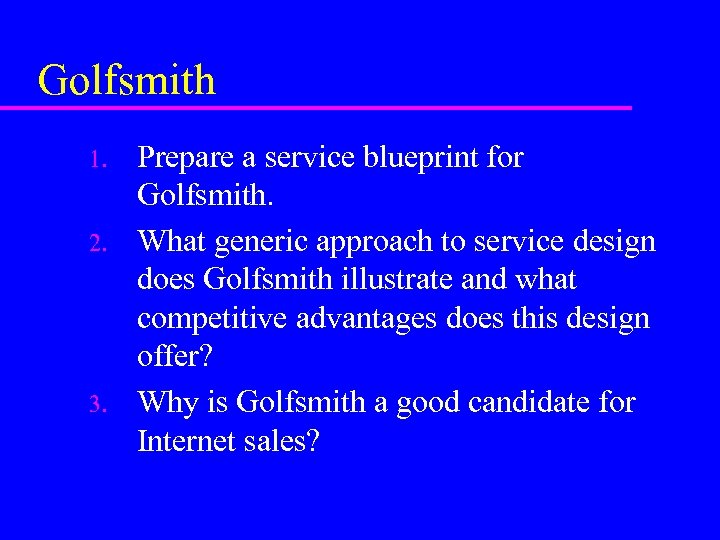 Golfsmith

1. Prepare a service blueprint for Golfsmith.
2. What generic approach to service design does Golfsmith illustrate and what competitive advantages does this design offer?
3. Why is Golfsmith a good candidate for Internet sales?